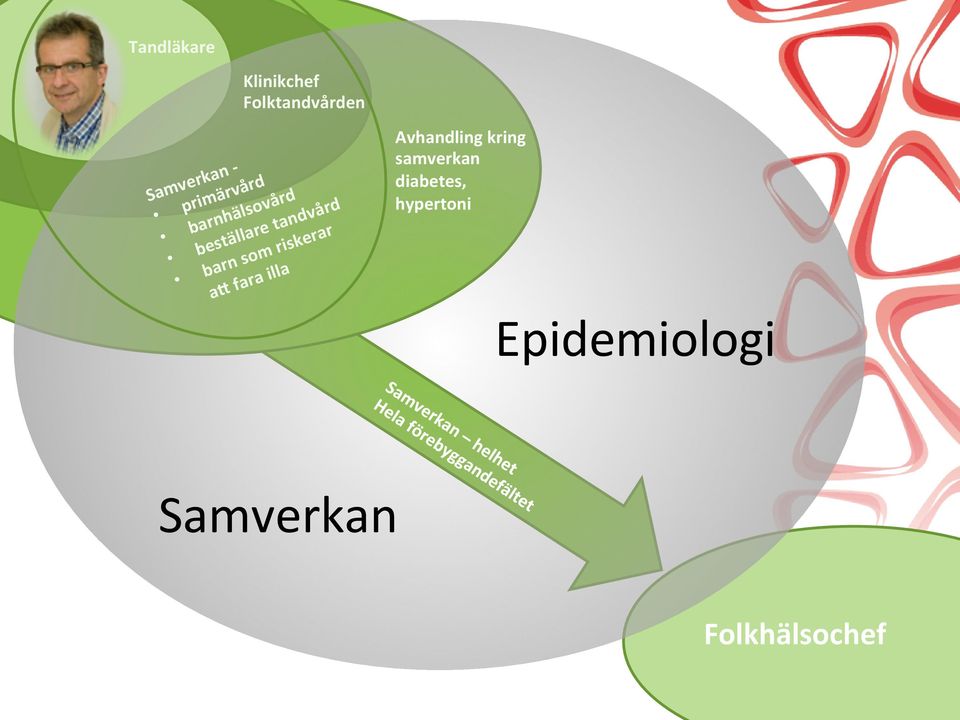 Tandläkare

Klinikchef Folktandvården

Avhandling kring samverkan diabetes, hypertoni

Samverkan -
• primärvård
• barnhälsovård
• beställare tandvård
• barn som riskerar att fara illa

Epidemiologi

Samverkan – helhet
Hela förebyggandefältet

Samverkan

Folkhälsochef